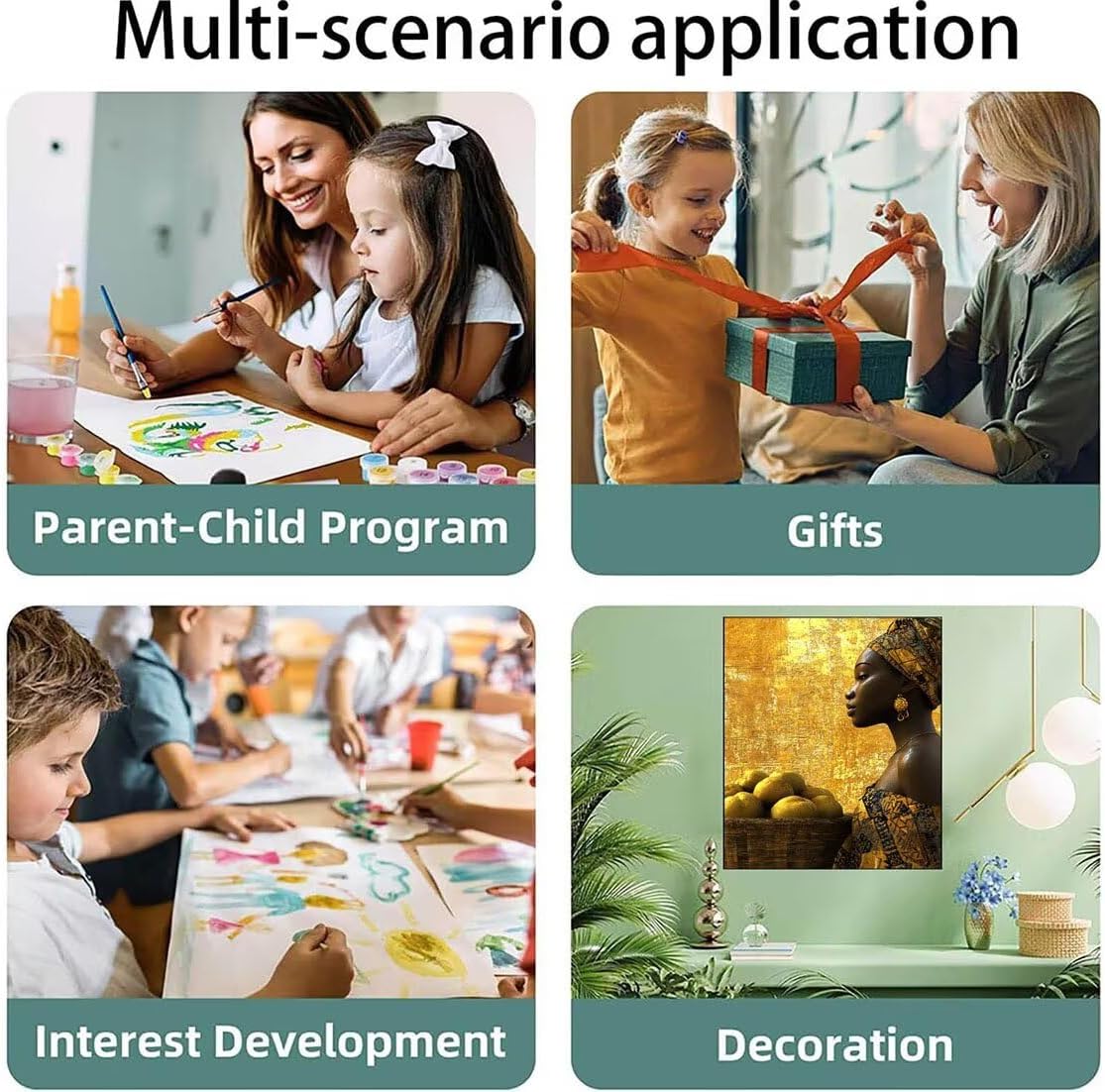 Multi-scenario application

Parent-Child Program

Gifts

Interest Development

Decoration